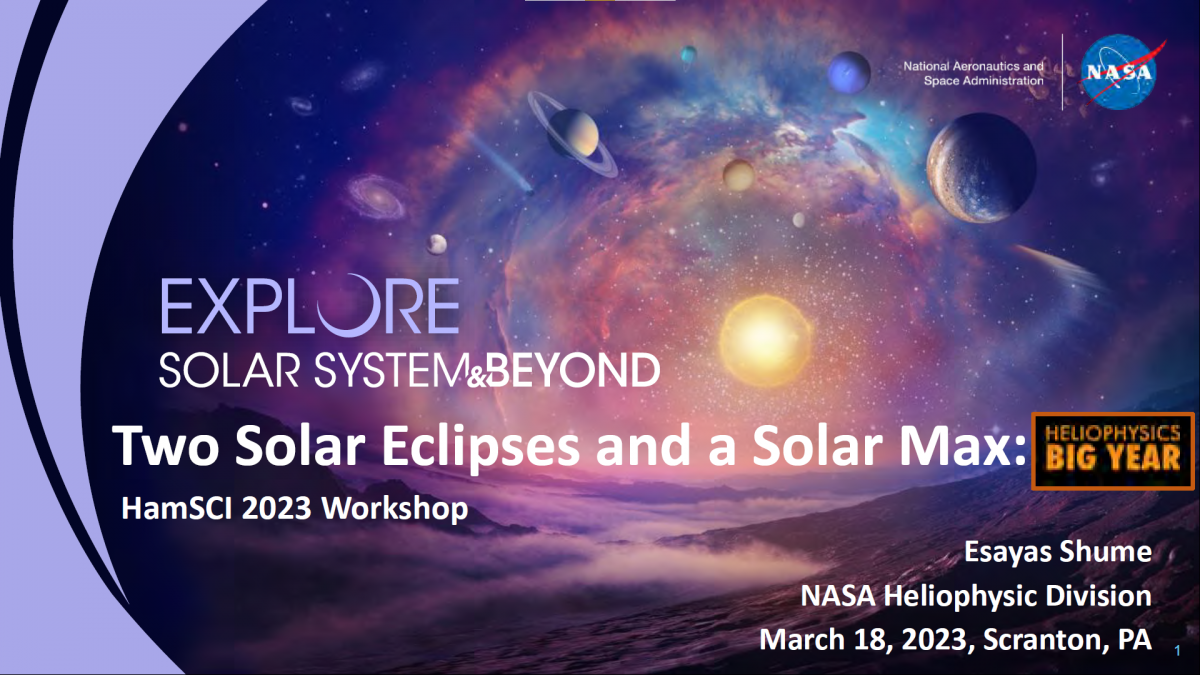 National Aeronautics and Space Administration

NASA

EXPLORE
SOLAR SYSTEM&BEYOND

Two Solar Eclipses and a Solar Max: HELIOPHYSICS BIG YEAR

HamSCI 2023 Workshop

Esayas Shume
NASA Heliophysic Division
March 18, 2023, Scranton, PA

1